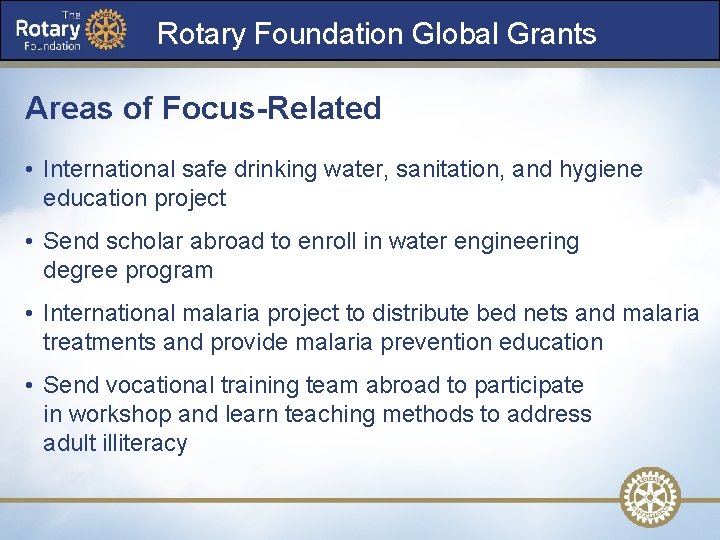 The Rotary Foundation

Rotary Foundation Global Grants

Areas of Focus-Related

• International safe drinking water, sanitation, and hygiene education project

• Send scholar abroad to enroll in water engineering degree program

• International malaria project to distribute bed nets and malaria treatments and provide malaria prevention education

• Send vocational training team abroad to participate in workshop and learn teaching methods to address adult illiteracy